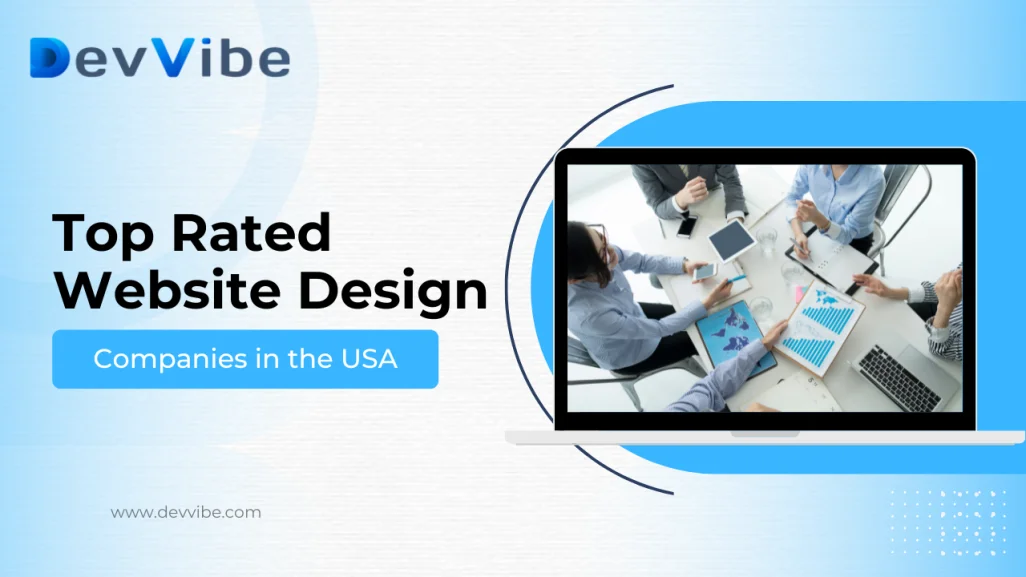 DevVibe

Top Rated Website Design

Companies in the USA

www.devvibe.com